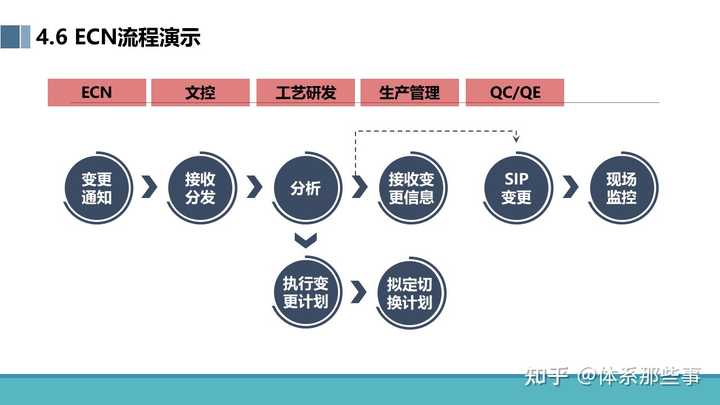 4.6 ECN流程演示

ECN 文控 工艺研发 生产管理 QC/QE

变更通知

接收分发

分析

接收变更信息

SIP变更

现场监控

执行变更计划

拟定切换计划

知乎 @体系那些事